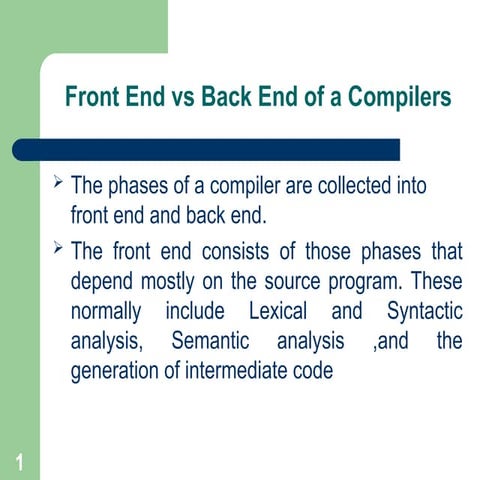 Front End vs Back End of a Compilers

➢ The phases of a compiler are collected into front end and back end.

➢ The front end consists of those phases that depend mostly on the source program. These normally include Lexical and Syntactic analysis, Semantic analysis ,and the generation of intermediate code

1